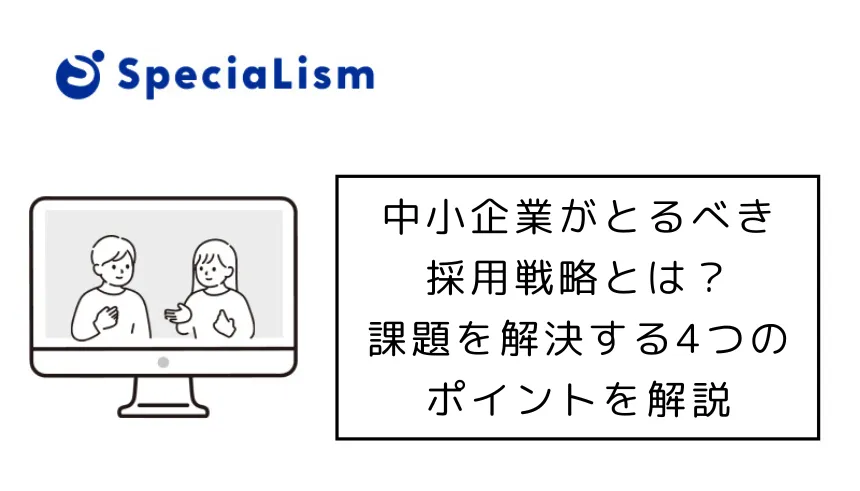 SpeciaLism

中小企業がとるべき
採用戦略とは？
課題を解決する4つの
ポイントを解説